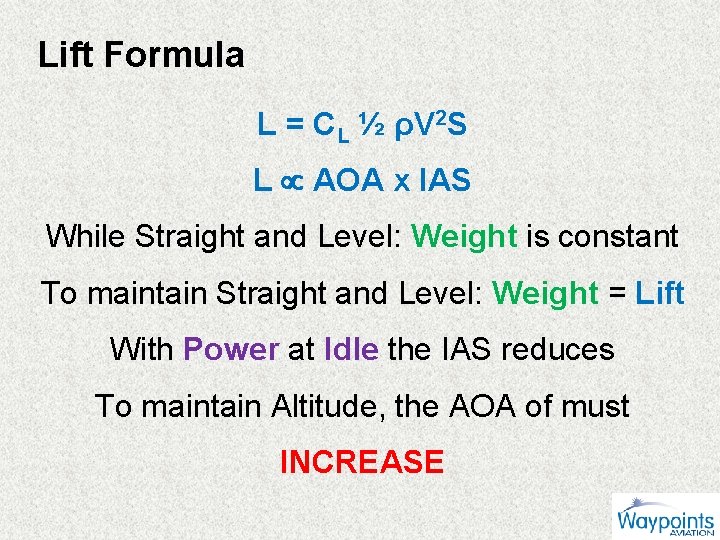 Lift Formula

$L = C_L \frac{1}{2} \rho V^2 S$

$L \propto AOA \times IAS$

While Straight and Level: Weight is constant

To maintain Straight and Level: Weight = Lift

With Power at Idle the IAS reduces

To maintain Altitude, the AOA of must

INCREASE

Waypoints AVIATION